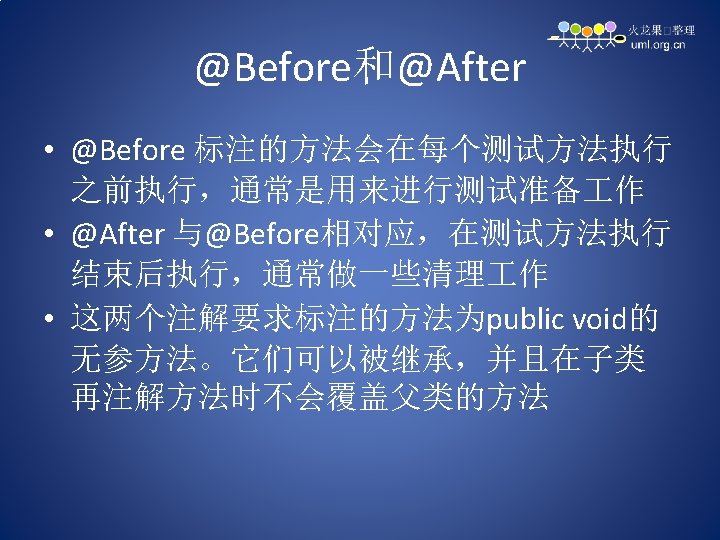 火龙果□整理
uml.org.cn

@Before和@After

• @Before 标注的方法会在每个测试方法执行之前执行，通常是用来进行测试准备工作
• @After 与@Before相对应，在测试方法执行结束后执行，通常做一些清理工作
• 这两个注解要求标注的方法为public void的无参方法。它们可以被继承，并且在子类再注解方法时不会覆盖父类的方法